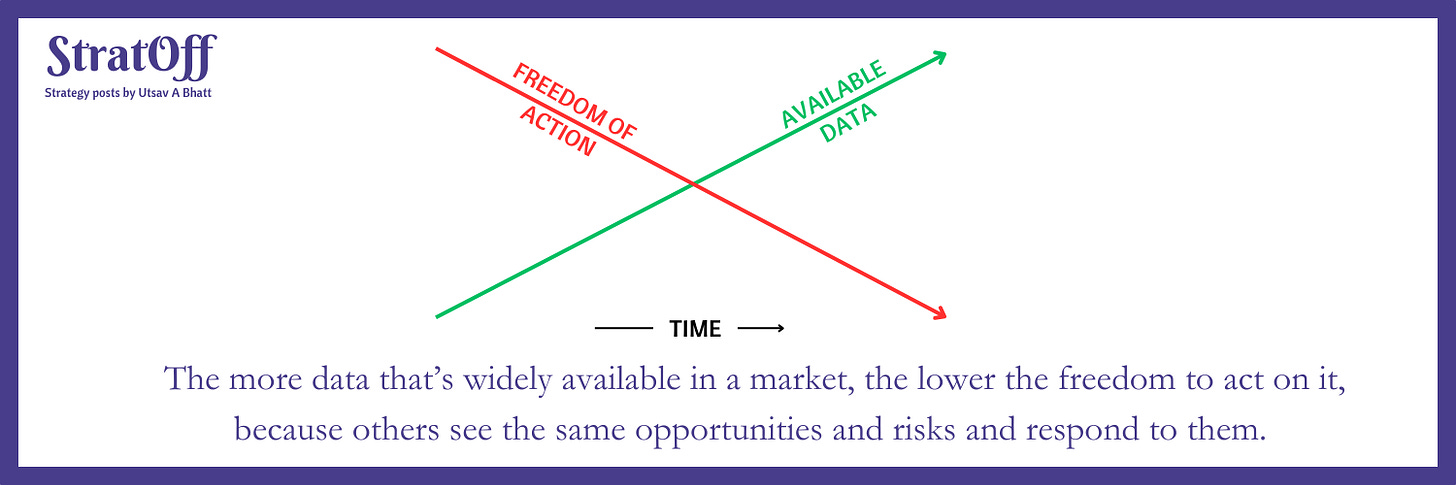 StratOff
Strategy posts by Utsav A Bhatt

FREEDOM OF ACTION

AVAILABLE DATA

TIME

The more data that's widely available in a market, the lower the freedom to act on it, because others see the same opportunities and risks and respond to them.